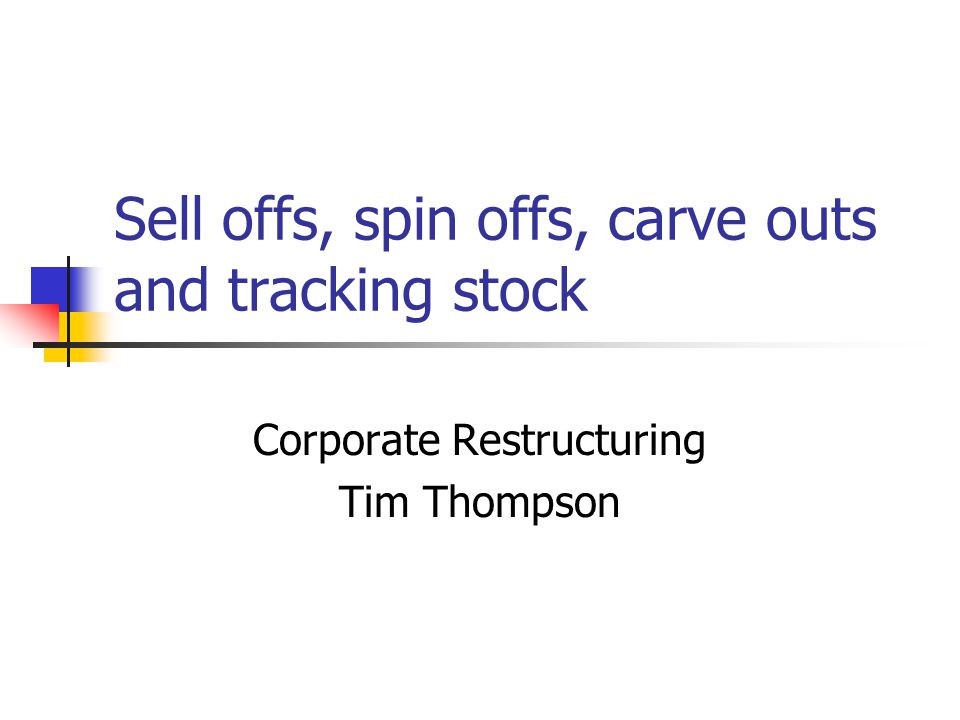 Sell offs, spin offs, carve outs and tracking stock

Corporate Restructuring
Tim Thompson